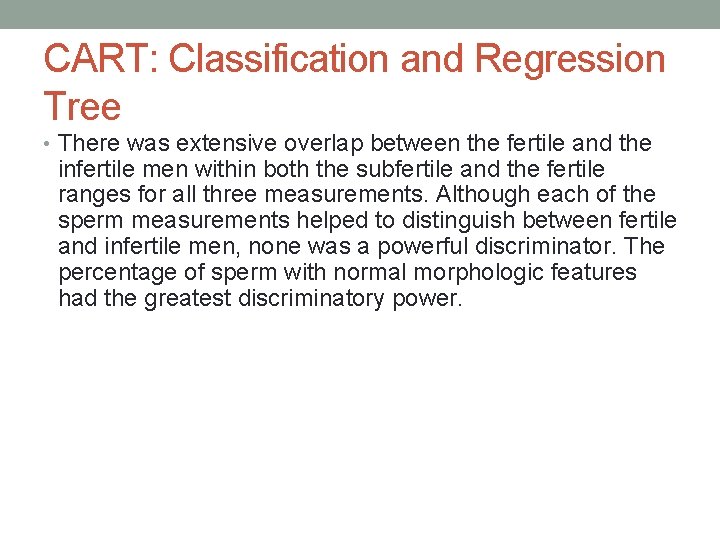 CART: Classification and Regression Tree

• There was extensive overlap between the fertile and the infertile men within both the subfertile and the fertile ranges for all three measurements. Although each of the sperm measurements helped to distinguish between fertile and infertile men, none was a powerful discriminator. The percentage of sperm with normal morphologic features had the greatest discriminatory power.